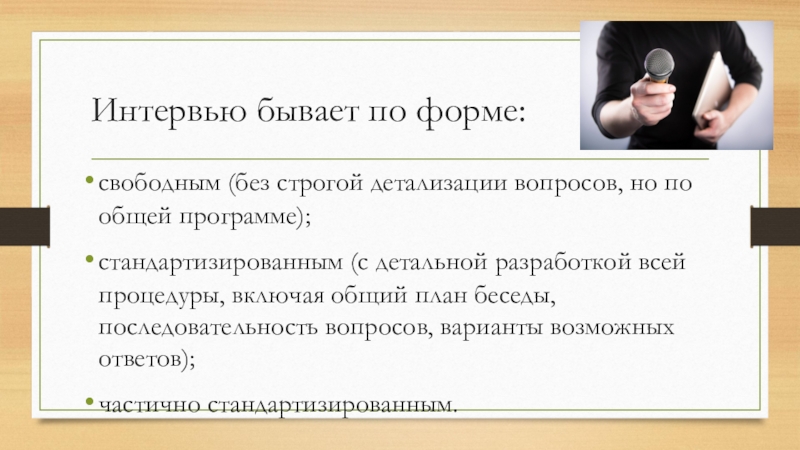 Интервью бывает по форме:

• свободным (без строгой детализации вопросов, но по общей программе);

• стандартизированным (с детальной разработкой всей процедуры, включая общий план беседы, последовательность вопросов, варианты возможных ответов);

• частично стандартизированным.